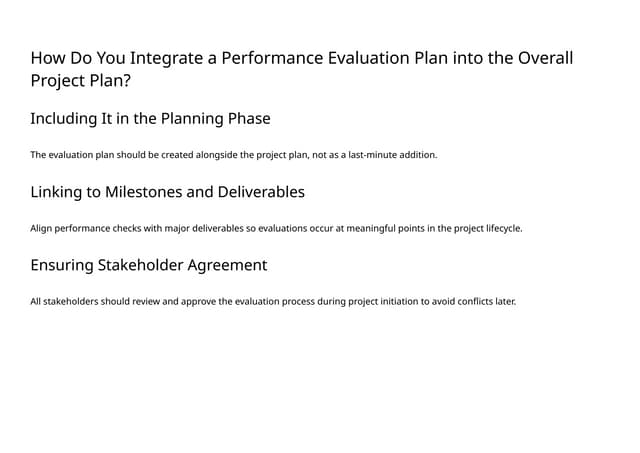 How Do You Integrate a Performance Evaluation Plan into the Overall Project Plan?

Including It in the Planning Phase

The evaluation plan should be created alongside the project plan, not as a last-minute addition.

Linking to Milestones and Deliverables

Align performance checks with major deliverables so evaluations occur at meaningful points in the project lifecycle.

Ensuring Stakeholder Agreement

All stakeholders should review and approve the evaluation process during project initiation to avoid conflicts later.